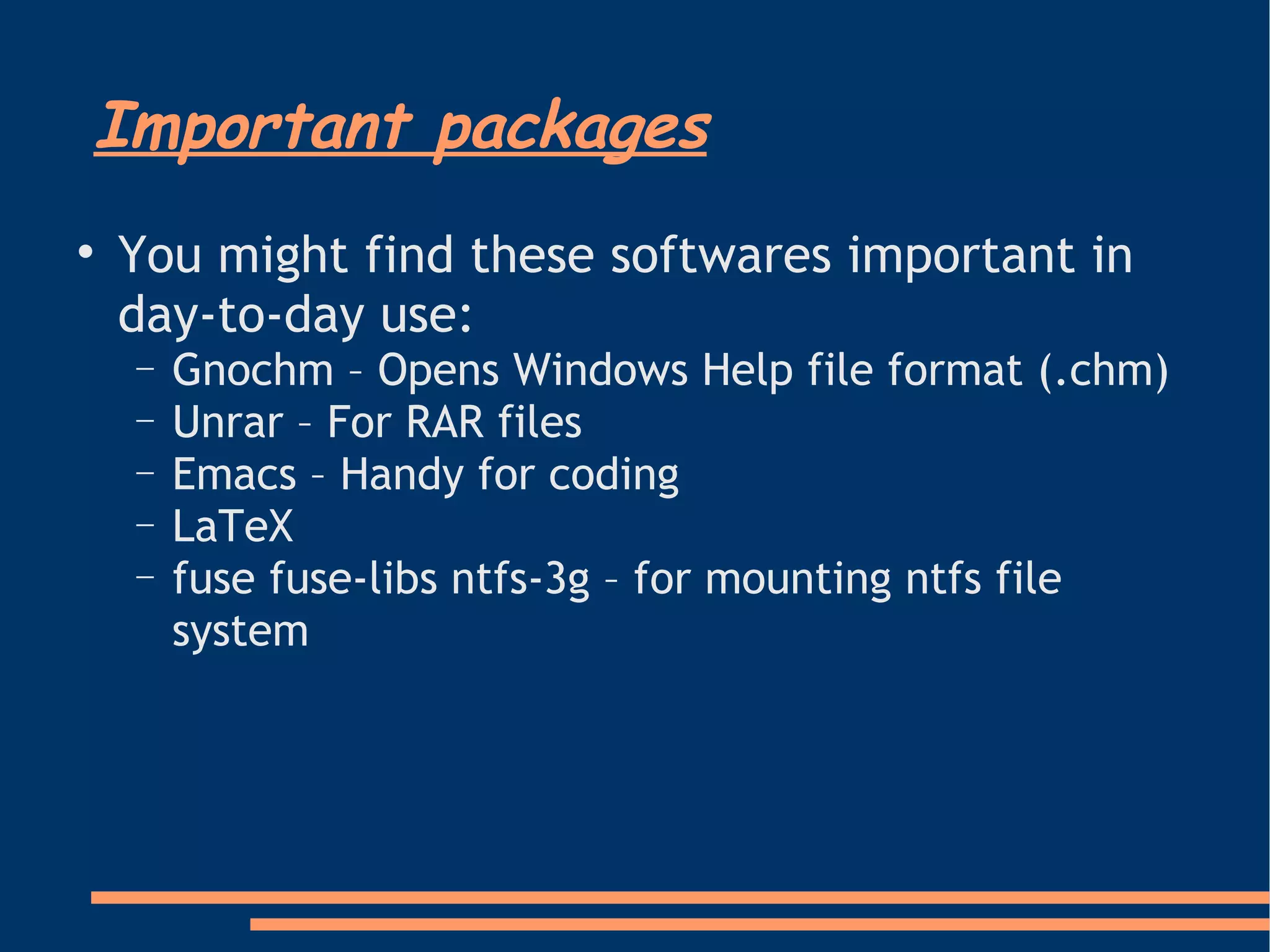 Important packages

• You might find these softwares important in day-to-day use:
  – Gnochm – Opens Windows Help file format (.chm)
  – Unrar – For RAR files
  – Emacs – Handy for coding
  – LaTeX
  – fuse fuse-libs ntfs-3g – for mounting ntfs file system